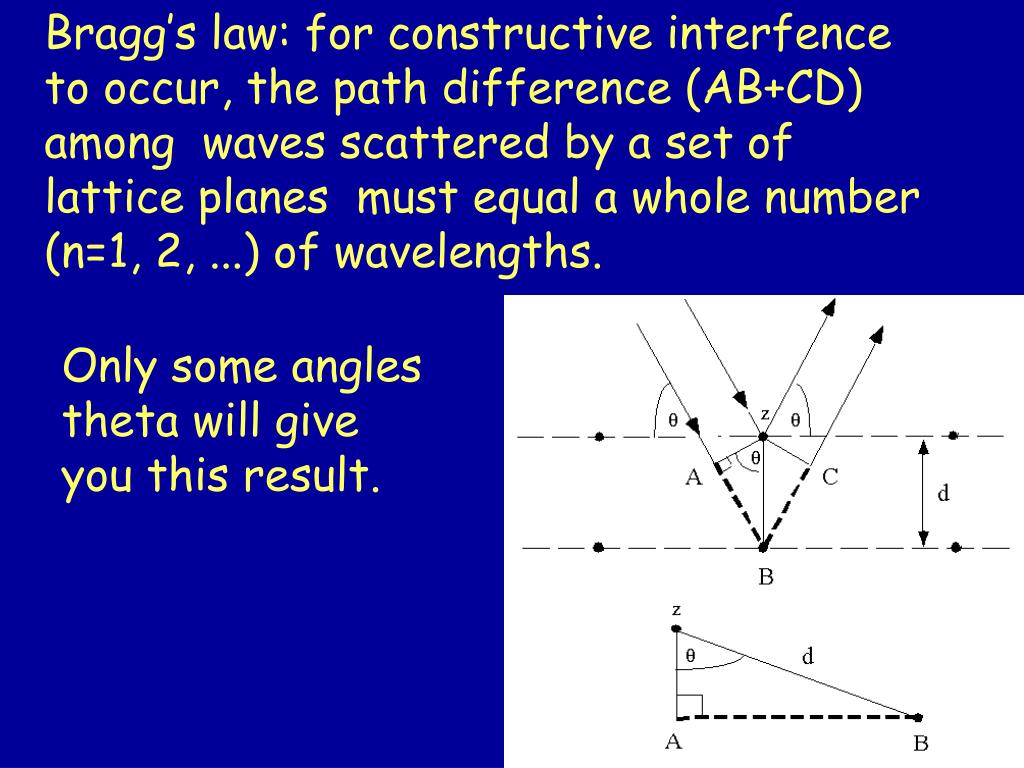 Bragg's law: for constructive interfence to occur, the path difference (AB+CD) among waves scattered by a set of lattice planes must equal a whole number (n=1, 2, ...) of wavelengths.

Only some angles theta will give you this result.

$\theta$ z $\theta$

$\theta$

A C d

B

z

$\theta$ d

A B